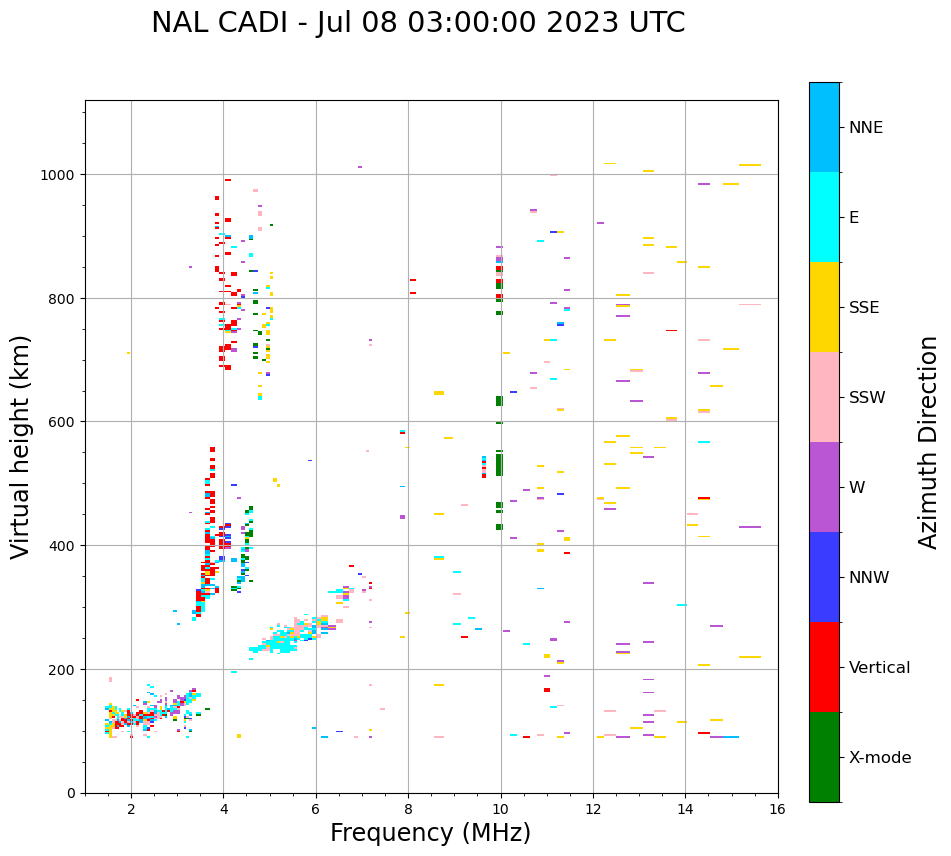 NAL CADI - Jul 08 03:00:00 2023 UTC

Virtual height (km)

1000
800
600
400
200
0

2
4
6
8
10
12
14
16

Frequency (MHz)

NNE
E
SSE
SSW
W
NNW
Vertical
X-mode

Azimuth Direction